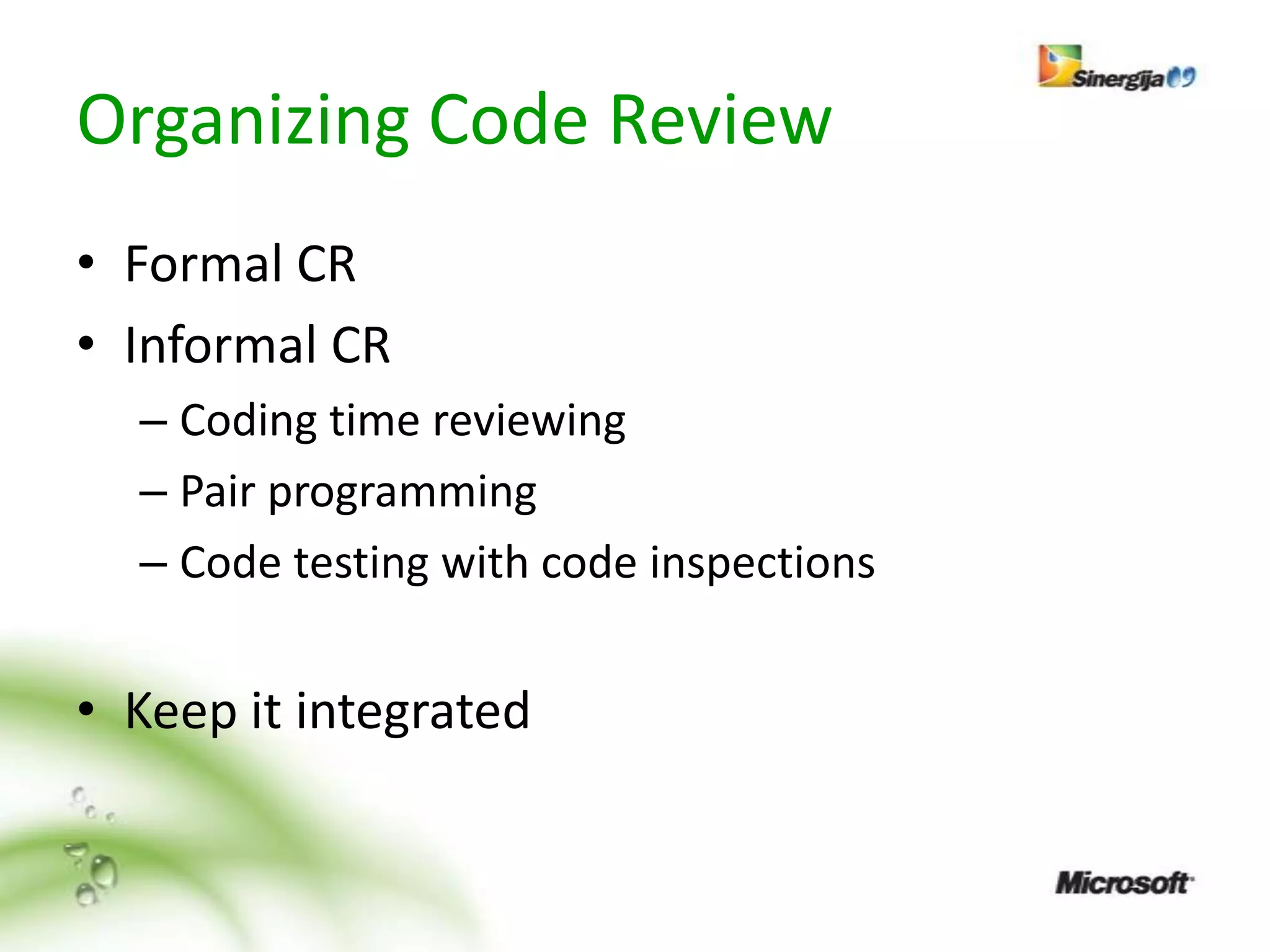 Sinergija 09

Organizing Code Review

• Formal CR
• Informal CR
– Coding time reviewing
– Pair programming
– Code testing with code inspections

• Keep it integrated

Microsoft